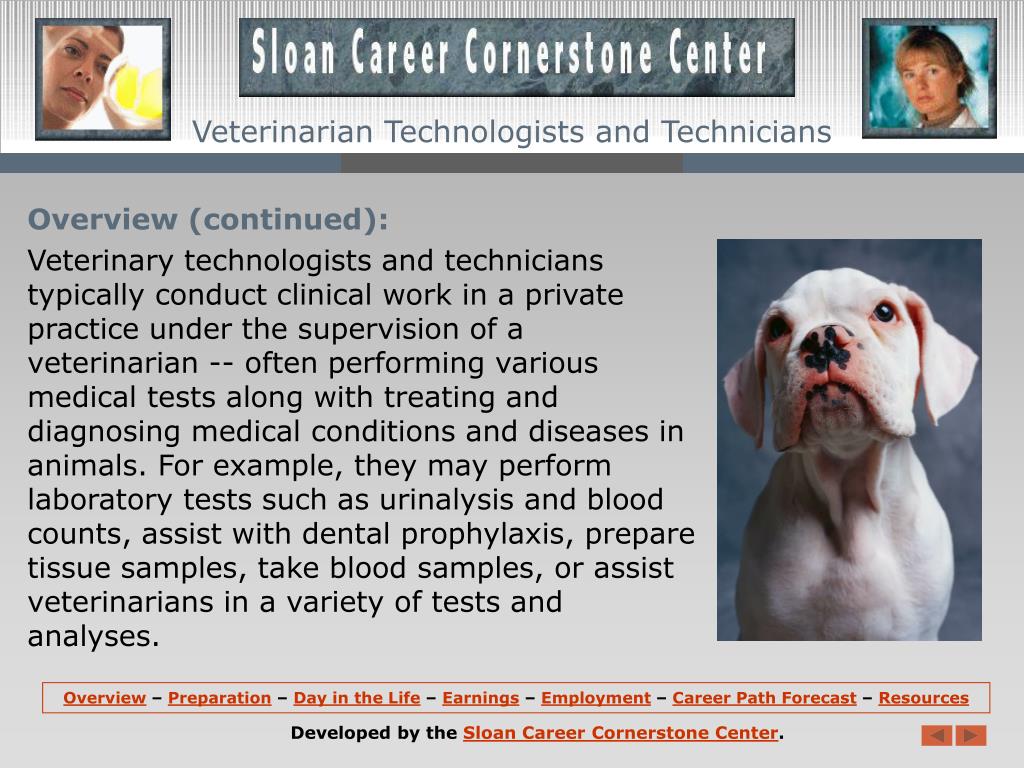 Sloan Career Cornerstone Center

Veterinarian Technologists and Technicians

Overview (continued):

Veterinary technologists and technicians typically conduct clinical work in a private practice under the supervision of a veterinarian -- often performing various medical tests along with treating and diagnosing medical conditions and diseases in animals. For example, they may perform laboratory tests such as urinalysis and blood counts, assist with dental prophylaxis, prepare tissue samples, take blood samples, or assist veterinarians in a variety of tests and analyses.

Overview – Preparation – Day in the Life – Earnings – Employment – Career Path Forecast – Resources

Developed by the Sloan Career Cornerstone Center.